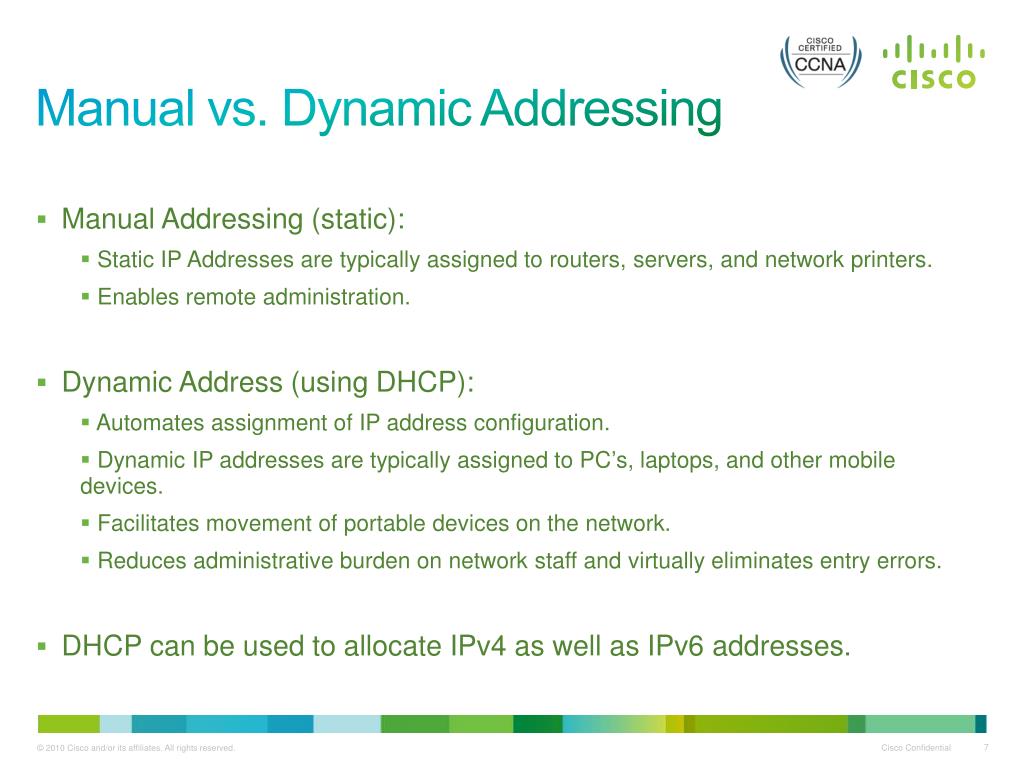 CISCO CERTIFIED CCNA

CISCO

Manual vs. Dynamic Addressing

▪ Manual Addressing (static):

▪ Static IP Addresses are typically assigned to routers, servers, and network printers.

▪ Enables remote administration.

▪ Dynamic Address (using DHCP):

▪ Automates assignment of IP address configuration.

▪ Dynamic IP addresses are typically assigned to PC's, laptops, and other mobile devices.

▪ Facilitates movement of portable devices on the network.

▪ Reduces administrative burden on network staff and virtually eliminates entry errors.

▪ DHCP can be used to allocate IPv4 as well as IPv6 addresses.

© 2010 Cisco and/or its affiliates. All rights reserved.

Cisco Confidential

7